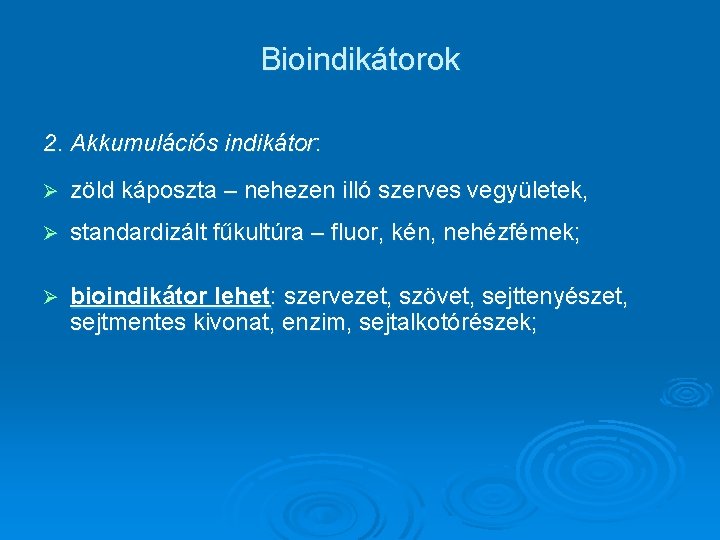 Bioindikátorok

2. Akkumulációs indikátor:

➢ zöld káposzta – nehezen illó szerves vegyületek,

➢ standardizált fűkultúra – fluor, kén, nehézfémek;

➢ bioindikátor lehet: szervezet, szövet, sejttenyészet, sejtmentes kivonat, enzim, sejtalkotórészek;